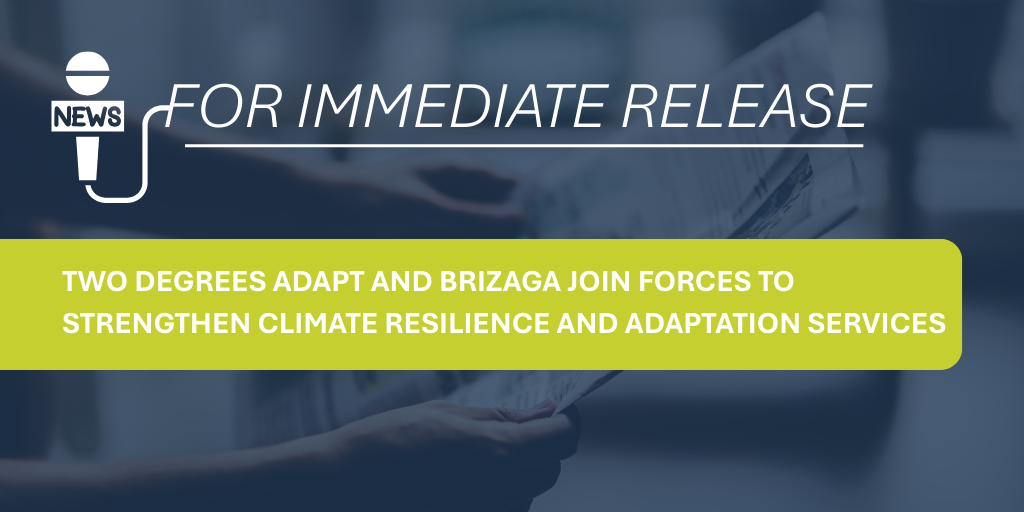 NEWS

FOR IMMEDIATE RELEASE

TWO DEGREES ADAPT AND BRIZAGA JOIN FORCES TO STRENGTHEN CLIMATE RESILIENCE AND ADAPTATION SERVICES